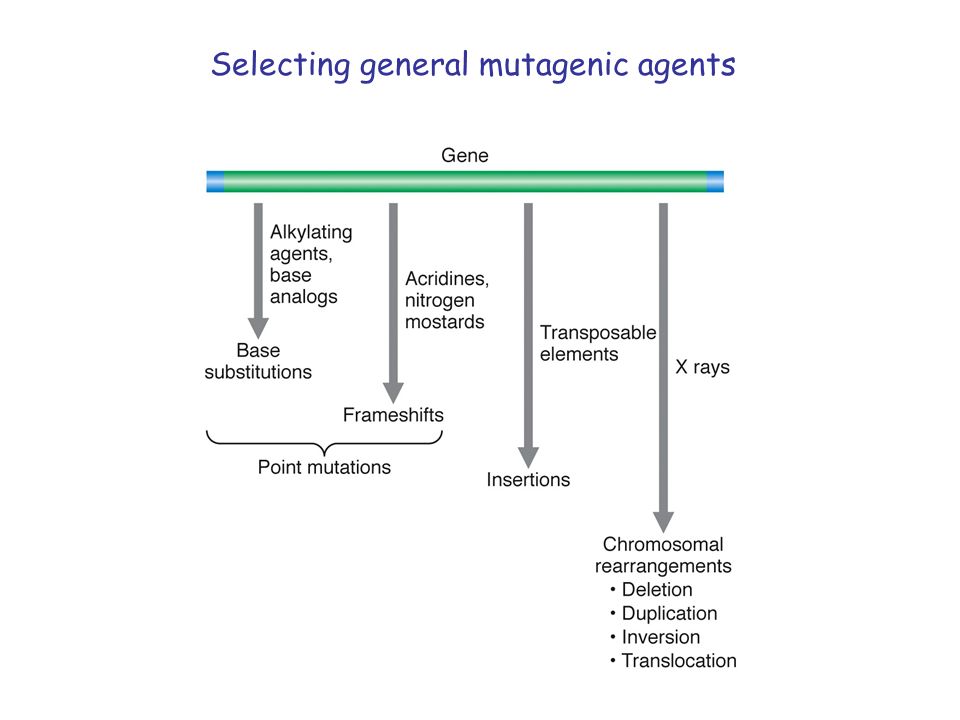 Selecting general mutagenic agents

Gene

Alkylating agents, base analogs

Base substitutions

Acridines, nitrogen mostards

Frameshifts

Point mutations

Transposable elements

Insertions

X rays

Chromosomal rearrangements
• Deletion
• Duplication
• Inversion
• Translocation